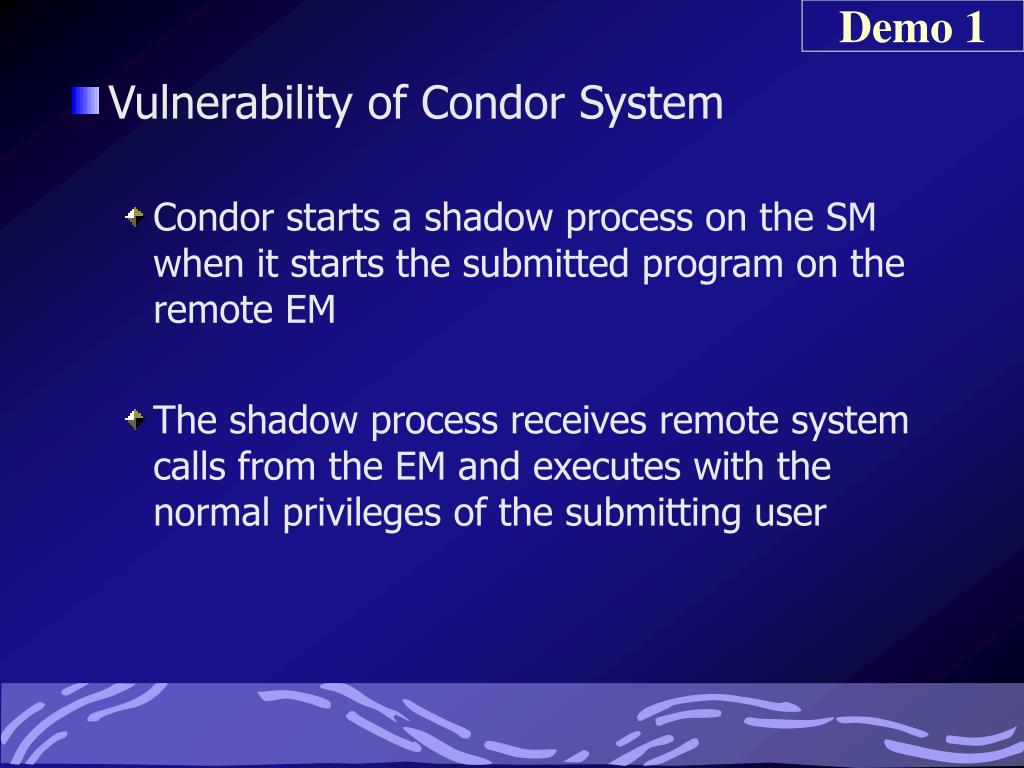 Demo 1

Vulnerability of Condor System

Condor starts a shadow process on the SM when it starts the submitted program on the remote EM

The shadow process receives remote system calls from the EM and executes with the normal privileges of the submitting user